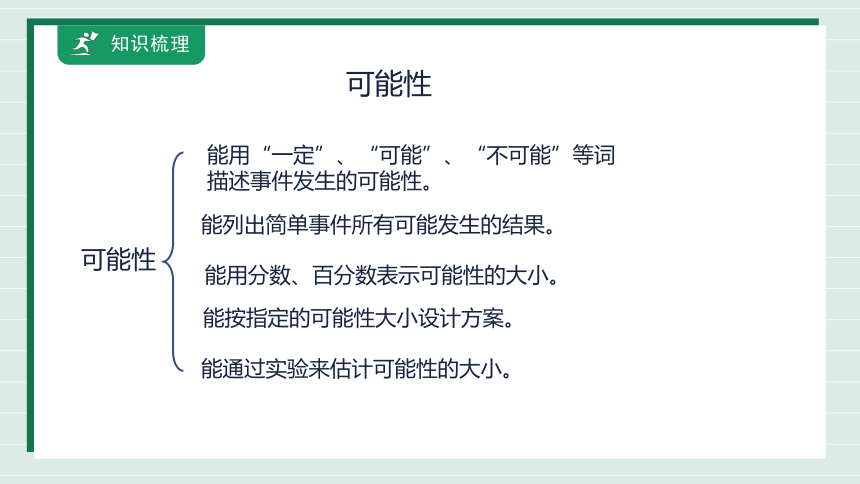 知识梳理

可能性

可能性

能用“一定”、“可能”、“不可能”等词描述事件发生的可能性。

能列出简单事件所有可能发生的结果。

能用分数、百分数表示可能性的大小。

能按指定的可能性大小设计方案。

能通过实验来估计可能性的大小。